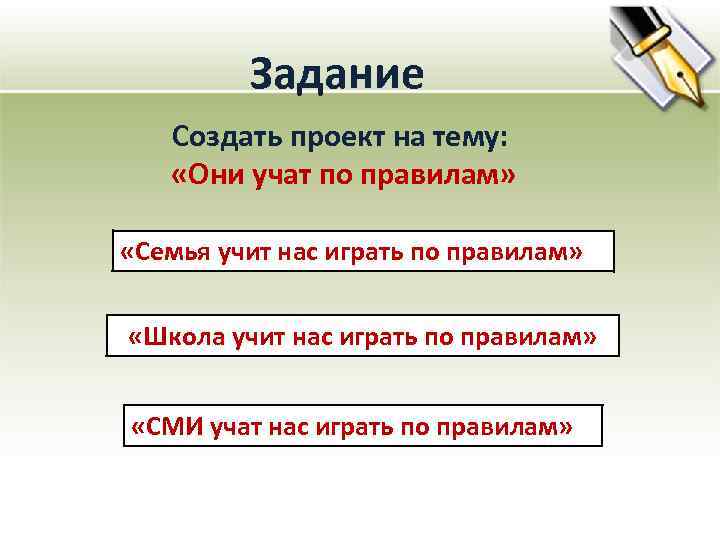 Задание

Создать проект на тему:
«Они учат по правилам»

«Семья учит нас играть по правилам»

«Школа учит нас играть по правилам»

«СМИ учат нас играть по правилам»